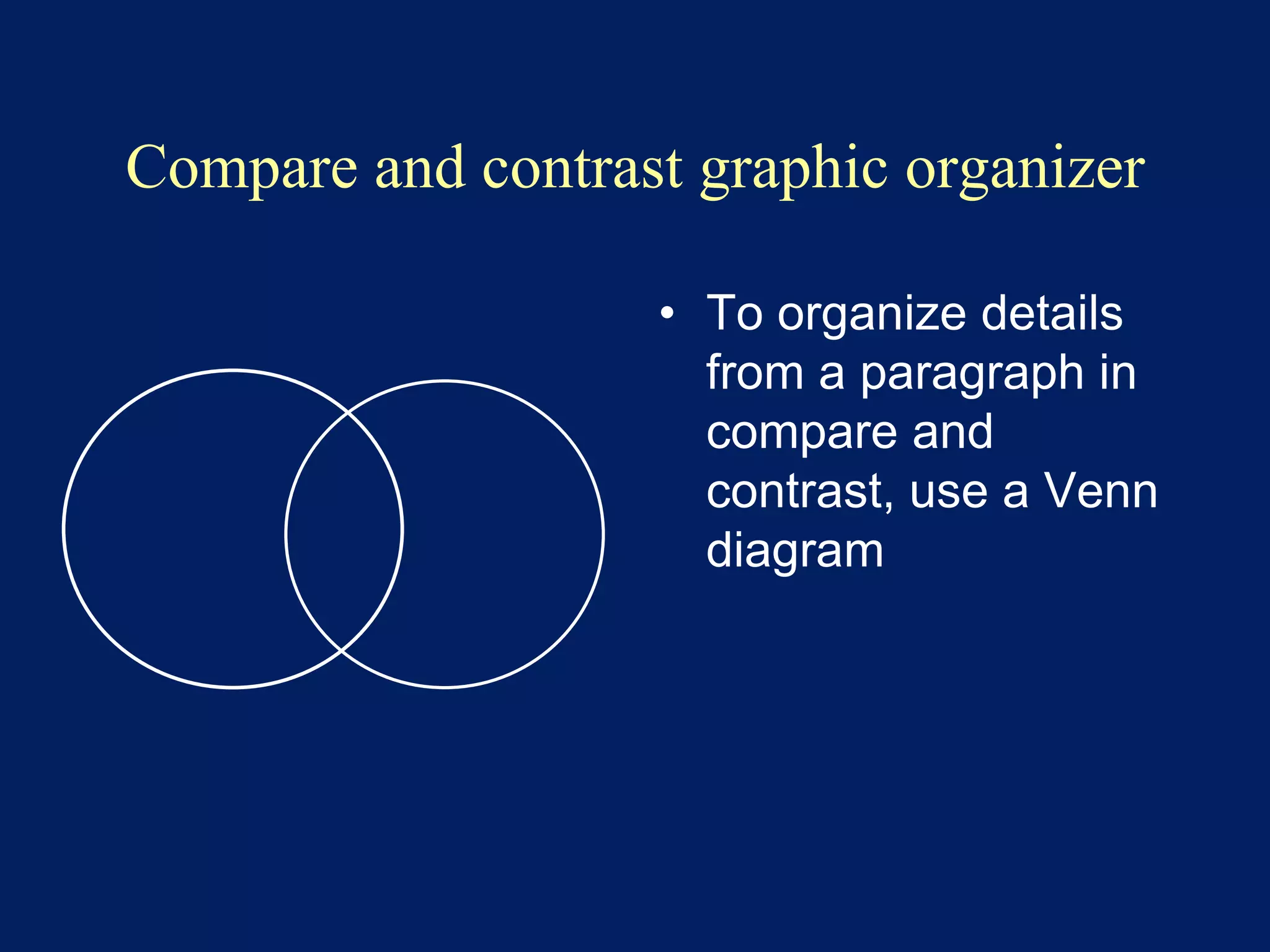 Compare and contrast graphic organizer

• To organize details from a paragraph in compare and contrast, use a Venn diagram